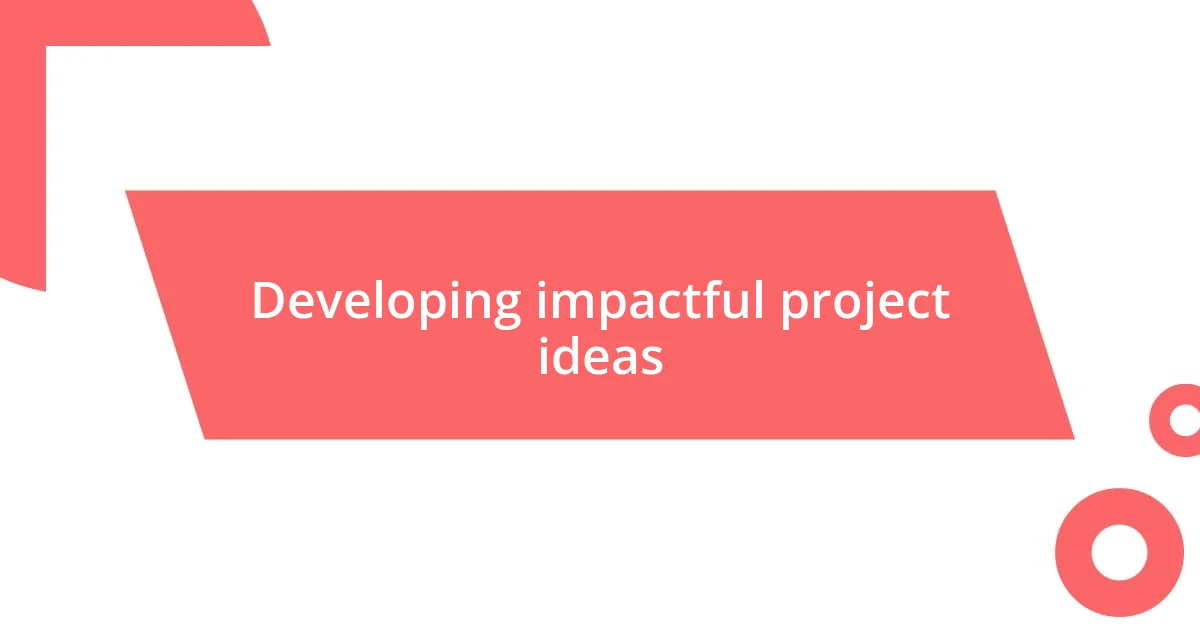 Developing impactful project ideas